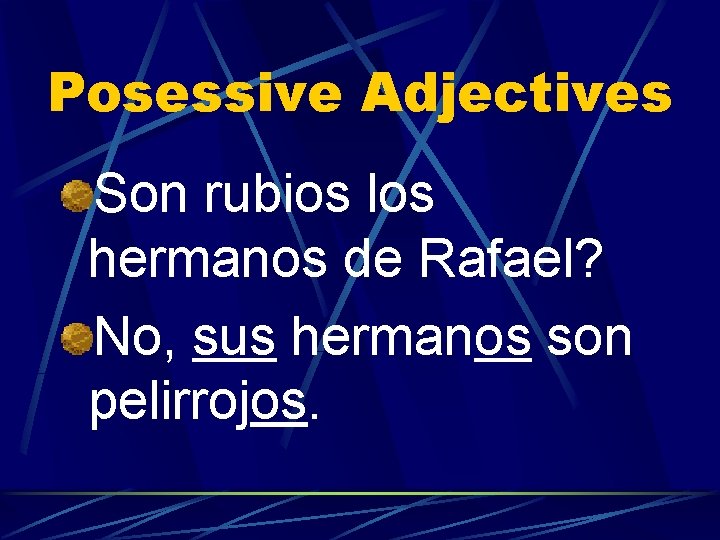 Posessive Adjectives

Son rubios los hermanos de Rafael?

No, sus hermanos son pelirrojos.